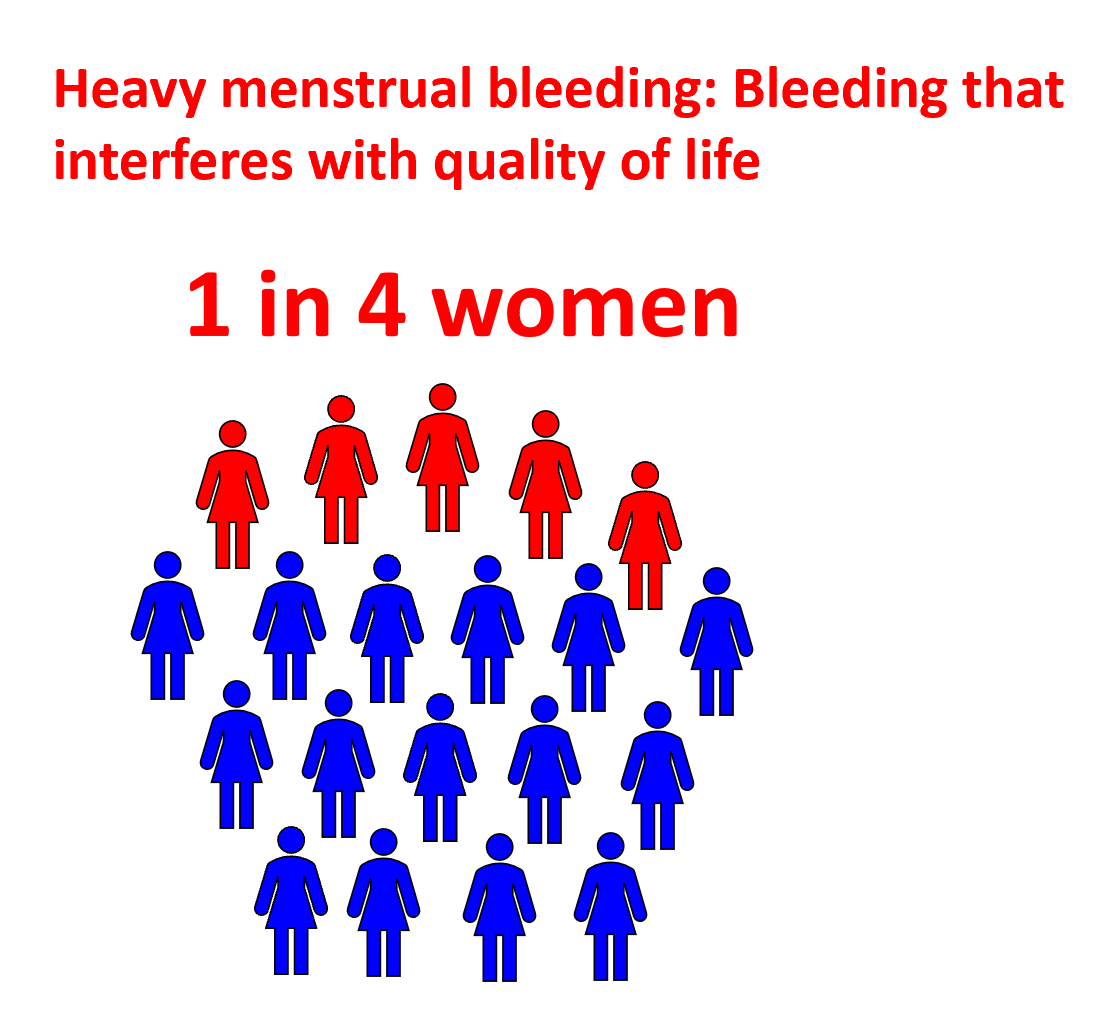 Heavy menstrual bleeding: Bleeding that interferes with quality of life

1 in 4 women